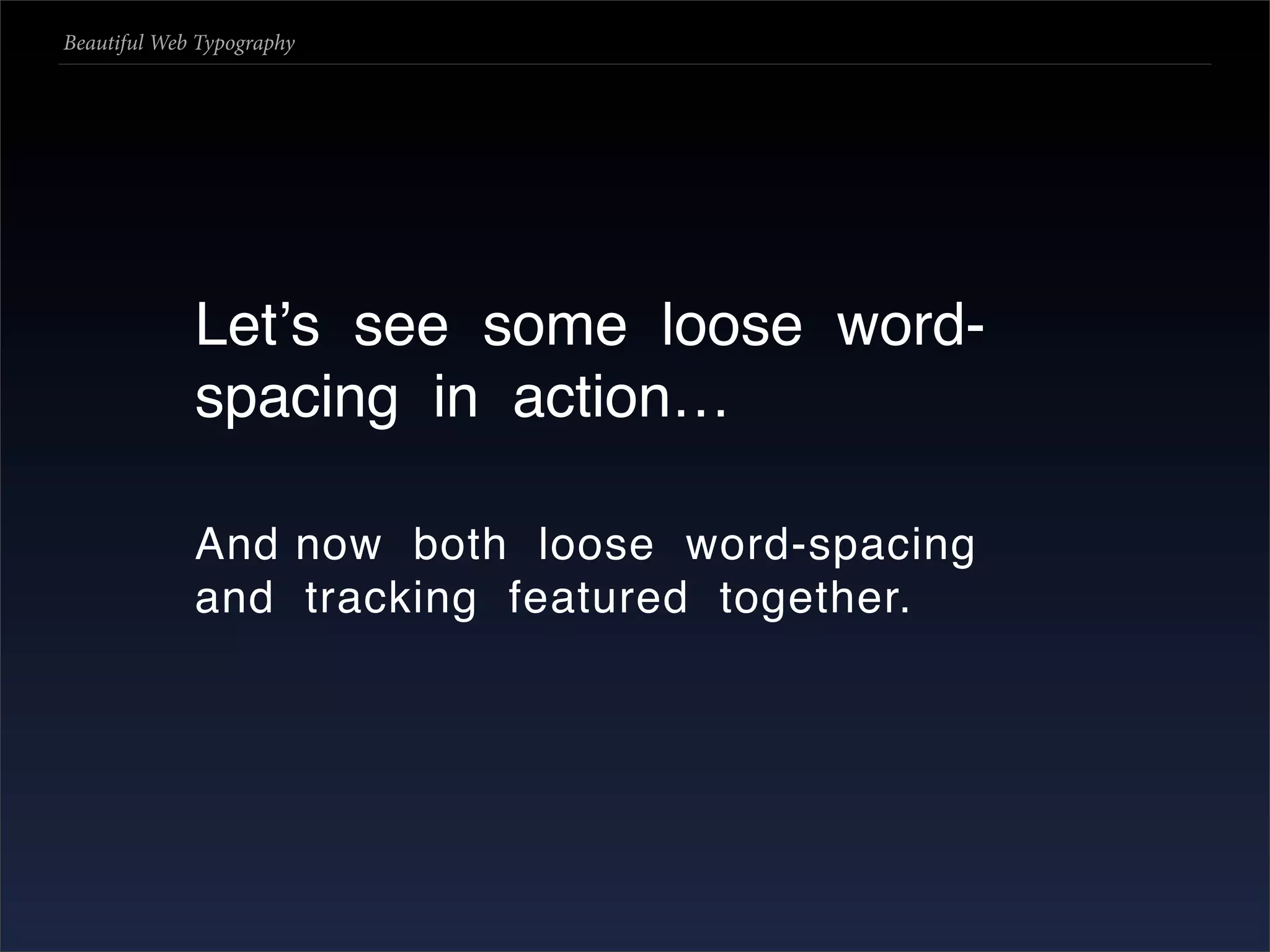 Beautiful Web Typography

Let’s see some loose word-spacing in action…

And now both loose word-spacing and tracking featured together.